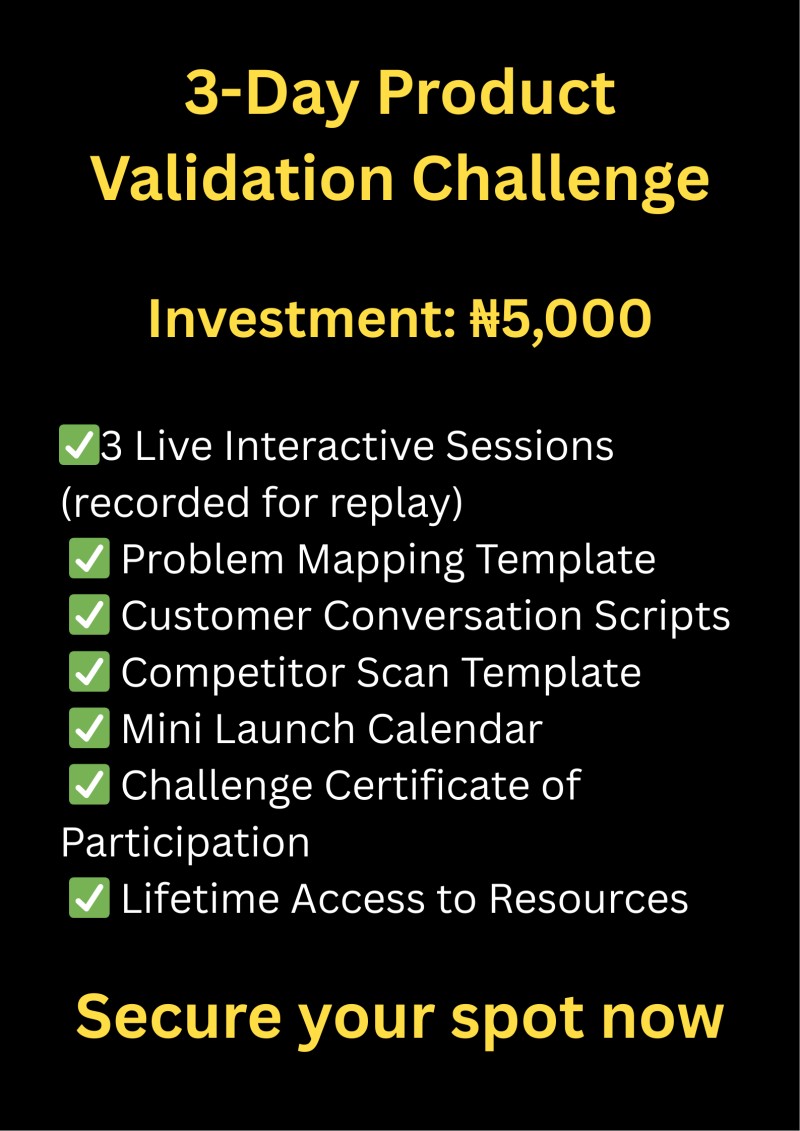 3-Day Product Validation Challenge

Investment: ₦5,000

✅3 Live Interactive Sessions (recorded for replay)
✅ Problem Mapping Template
✅ Customer Conversation Scripts
✅ Competitor Scan Template
✅ Mini Launch Calendar
✅ Challenge Certificate of Participation
✅ Lifetime Access to Resources

Secure your spot now